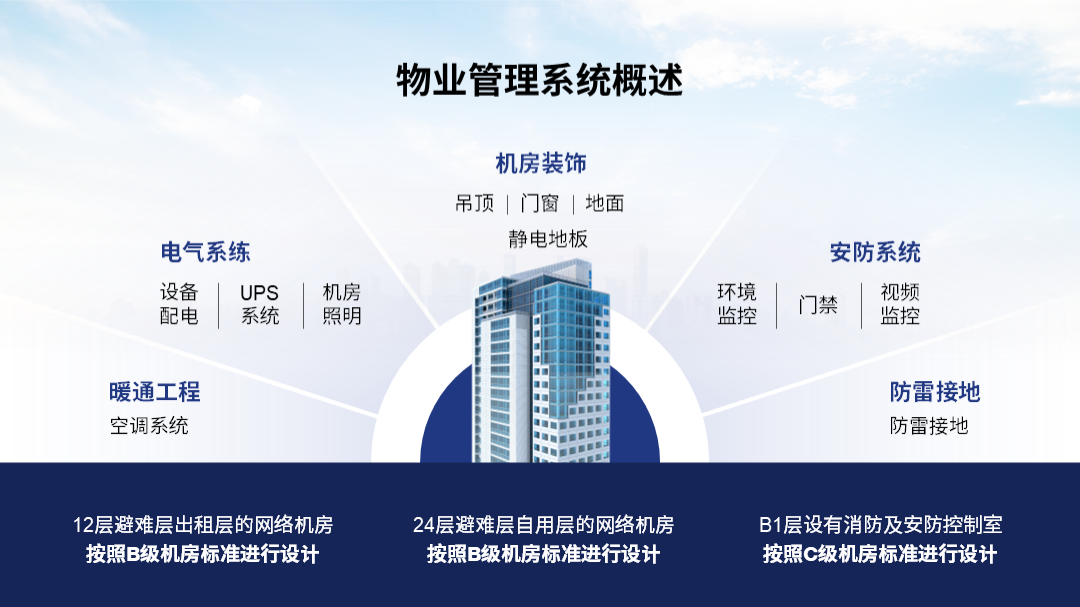 物业管理系统概述

机房装饰

吊顶 | 门窗 | 地面

静电地板

电气系统

设备配电 | UPS系统 | 机房照明

安防系统

环境监控 | 门禁 | 视频监控

暖通工程

空调系统

防雷接地

防雷接地

12层避难层出租层的网络机房
按照B级机房标准进行设计

24层避难层自用层的网络机房
按照B级机房标准进行设计

B1层设有消防及安防控制室
按照C级机房标准进行设计